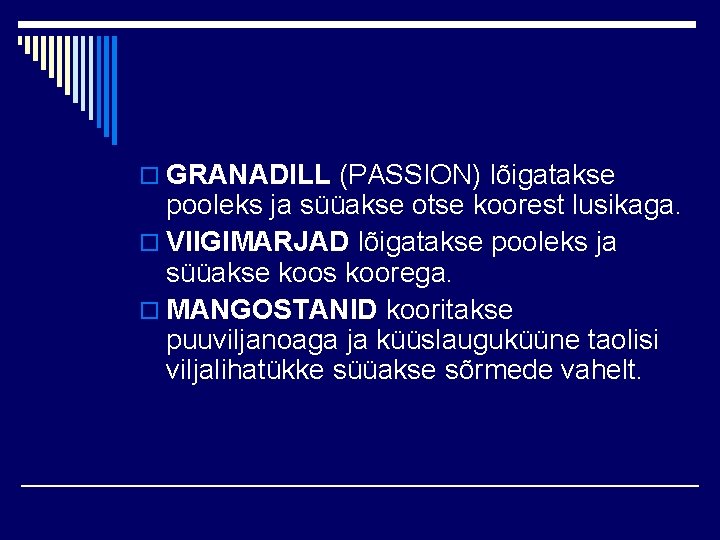 GRANADILL (PASSION) lõigatakse pooleks ja süüakse otse koorest lusikaga.

VIIGIMARJAD lõigatakse pooleks ja süüakse koos koorega.

MANGOSTANID kooritakse puuviljanoaga ja küüslauguküüne taolisi viljalihatükke süüakse sõrmede vahelt.